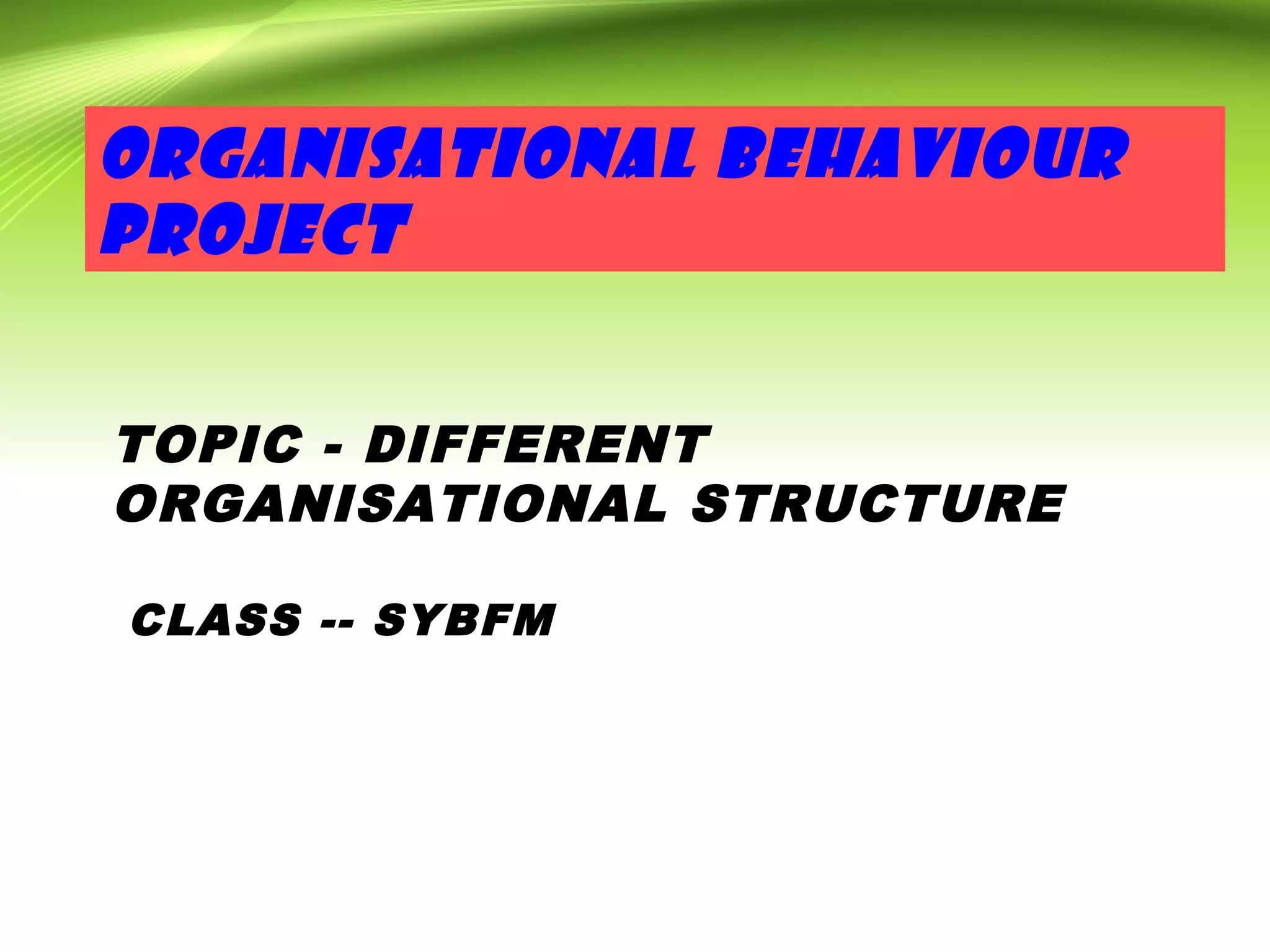 ORGANISATIONAL BEHAVIOUR PROJECT

TOPIC - DIFFERENT ORGANISATIONAL STRUCTURE

CLASS -- SYBFM